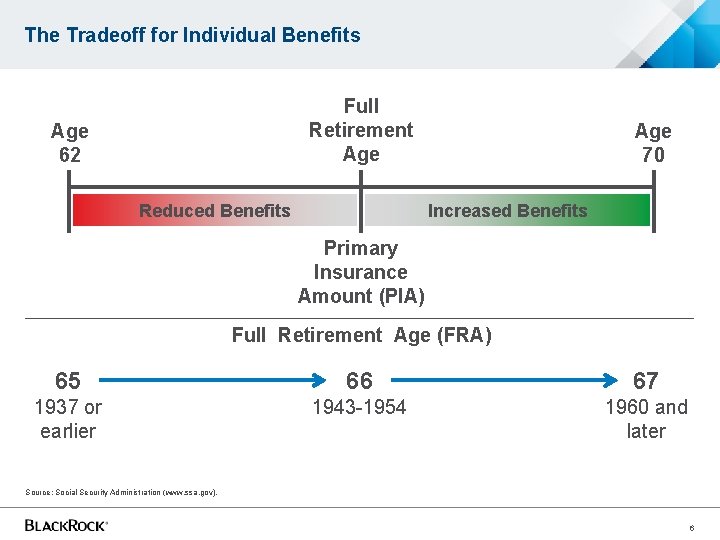 The Tradeoff for Individual Benefits

Age 62

Full Retirement Age

Age 70

Reduced Benefits

Increased Benefits

Primary Insurance Amount (PIA)

Full Retirement Age (FRA)

65
1937 or earlier

66
1943-1954

67
1960 and later

Source: Social Security Administration (www.ssa.gov).

BLACKROCK®

6